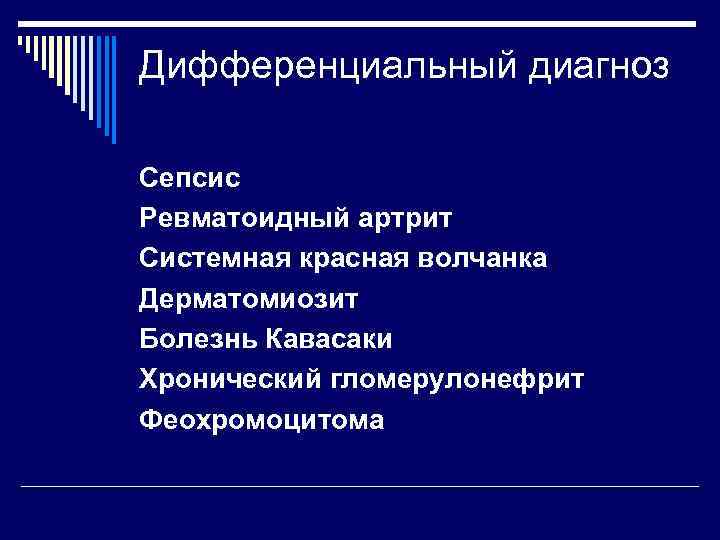 Дифференциальный диагноз

Сепсис
Ревматоидный артрит
Системная красная волчанка
Дерматомиозит
Болезнь Кавасаки
Хронический гломерулонефрит
Феохромоцитома